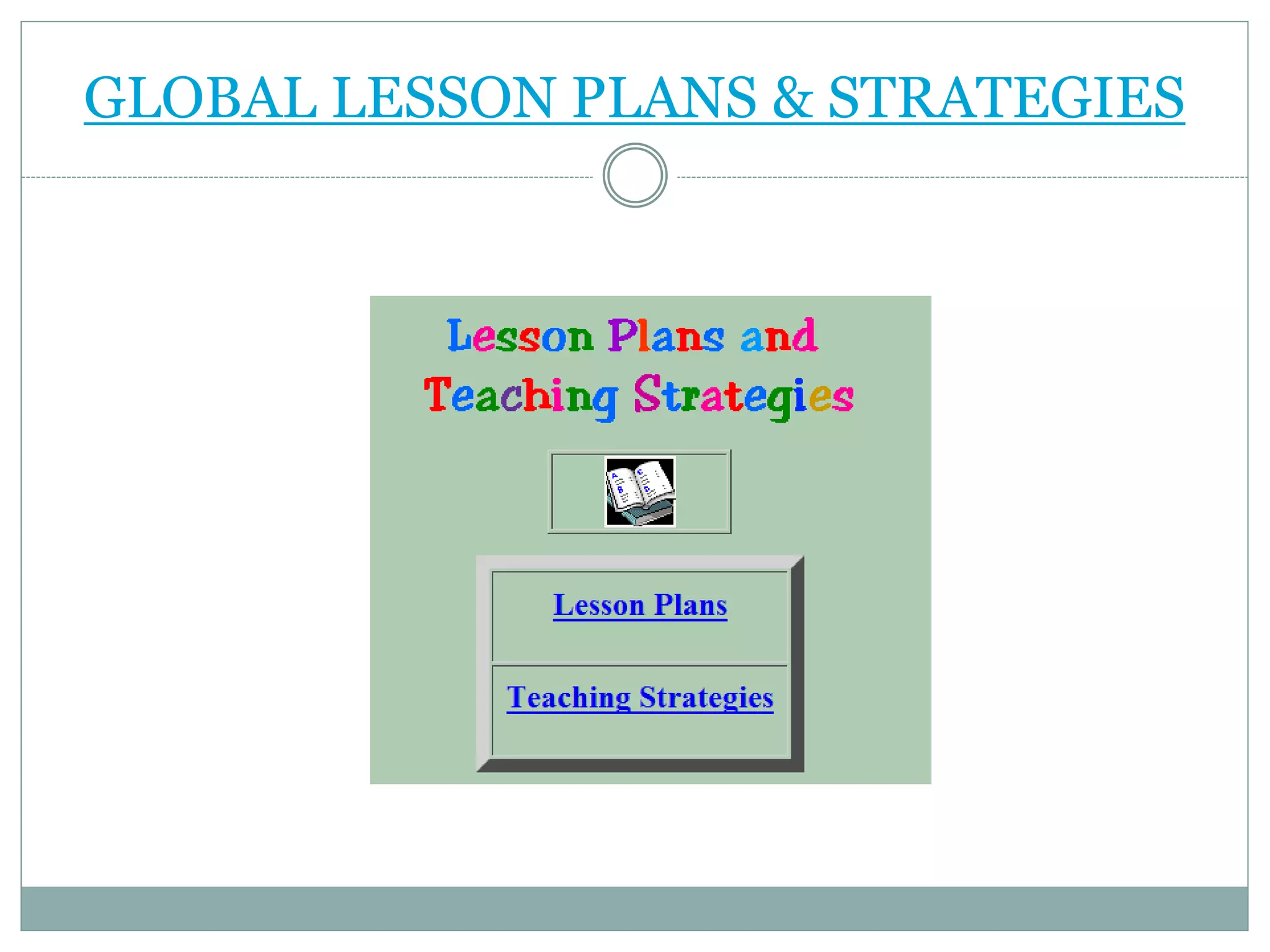 GLOBAL LESSON PLANS & STRATEGIES

Lesson Plans and Teaching Strategies

Lesson Plans

Teaching Strategies